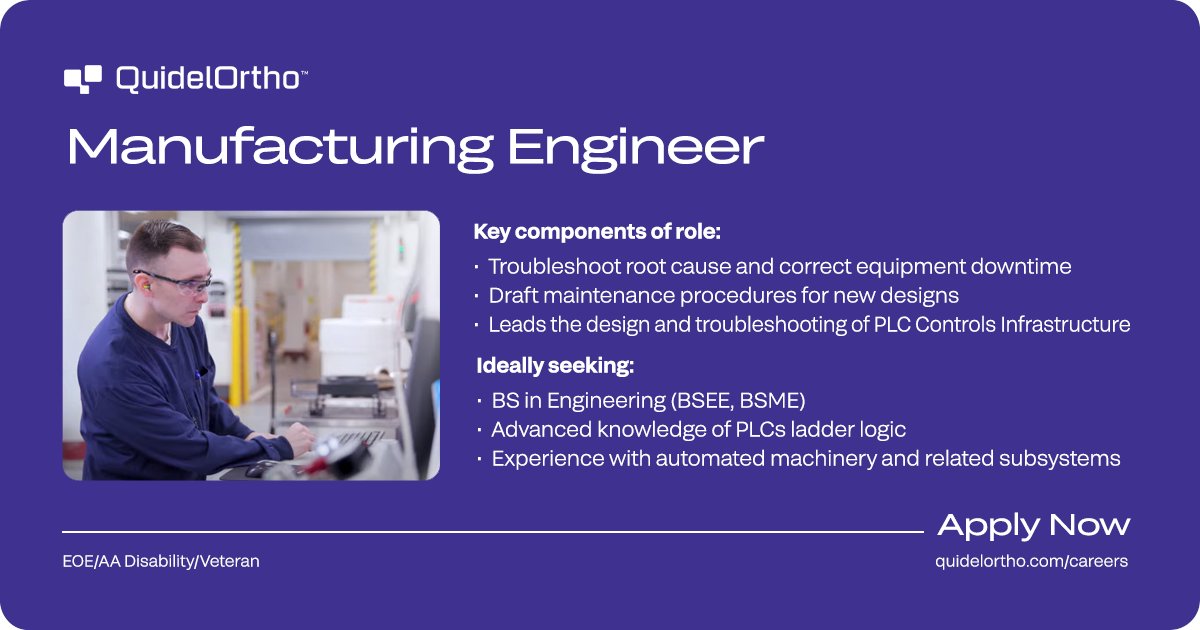 QuidelOrtho™

Manufacturing Engineer

Key components of role:
· Troubleshoot root cause and correct equipment downtime
· Draft maintenance procedures for new designs
· Leads the design and troubleshooting of PLC Controls Infrastructure

Ideally seeking:
· BS in Engineering (BSEE, BSME)
· Advanced knowledge of PLCs ladder logic
· Experience with automated machinery and related subsystems

Apply Now

EOE/AA Disability/Veteran

quidelortho.com/careers